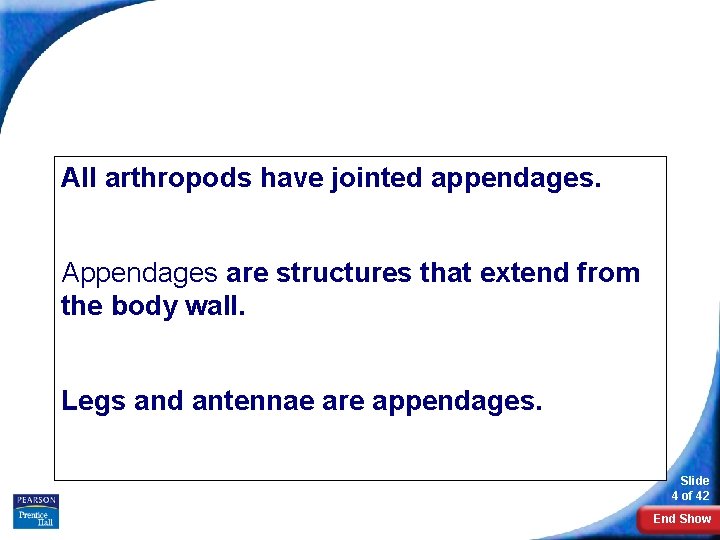 All arthropods have jointed appendages.

Appendages are structures that extend from the body wall.

Legs and antennae are appendages.

PEARSON
Prentice Hall

Slide
4 of 42

End Show